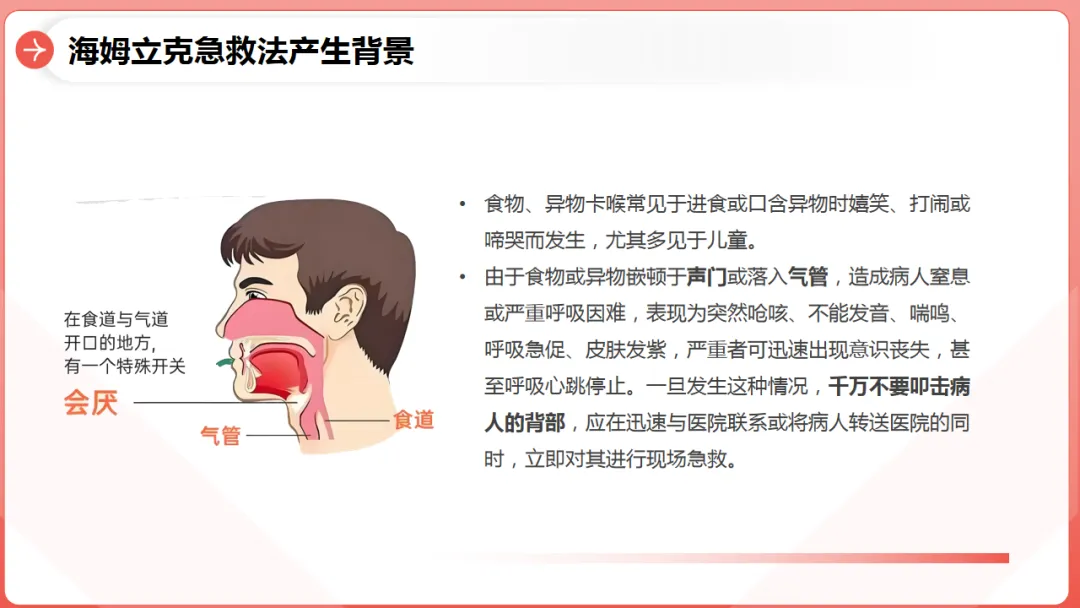 海姆立克急救法产生背景

在食道与气道
开口的地方，
有一个特殊开关

会厌

气管

食道

• 食物、异物卡喉常见于进食或口含异物时嬉笑、打闹或啼哭而发生，尤其多见于儿童。

• 由于食物或异物嵌顿于声门或落入气管，造成病人窒息或严重呼吸困难，表现为突然呛咳、不能发音、喘鸣、呼吸急促、皮肤发紫，严重者可迅速出现意识丧失，甚至呼吸心跳停止。一旦发生这种情况，千万不要叩击病人的背部，应在迅速与医院联系或将病人转送医院的同时，立即对其进行现场急救。